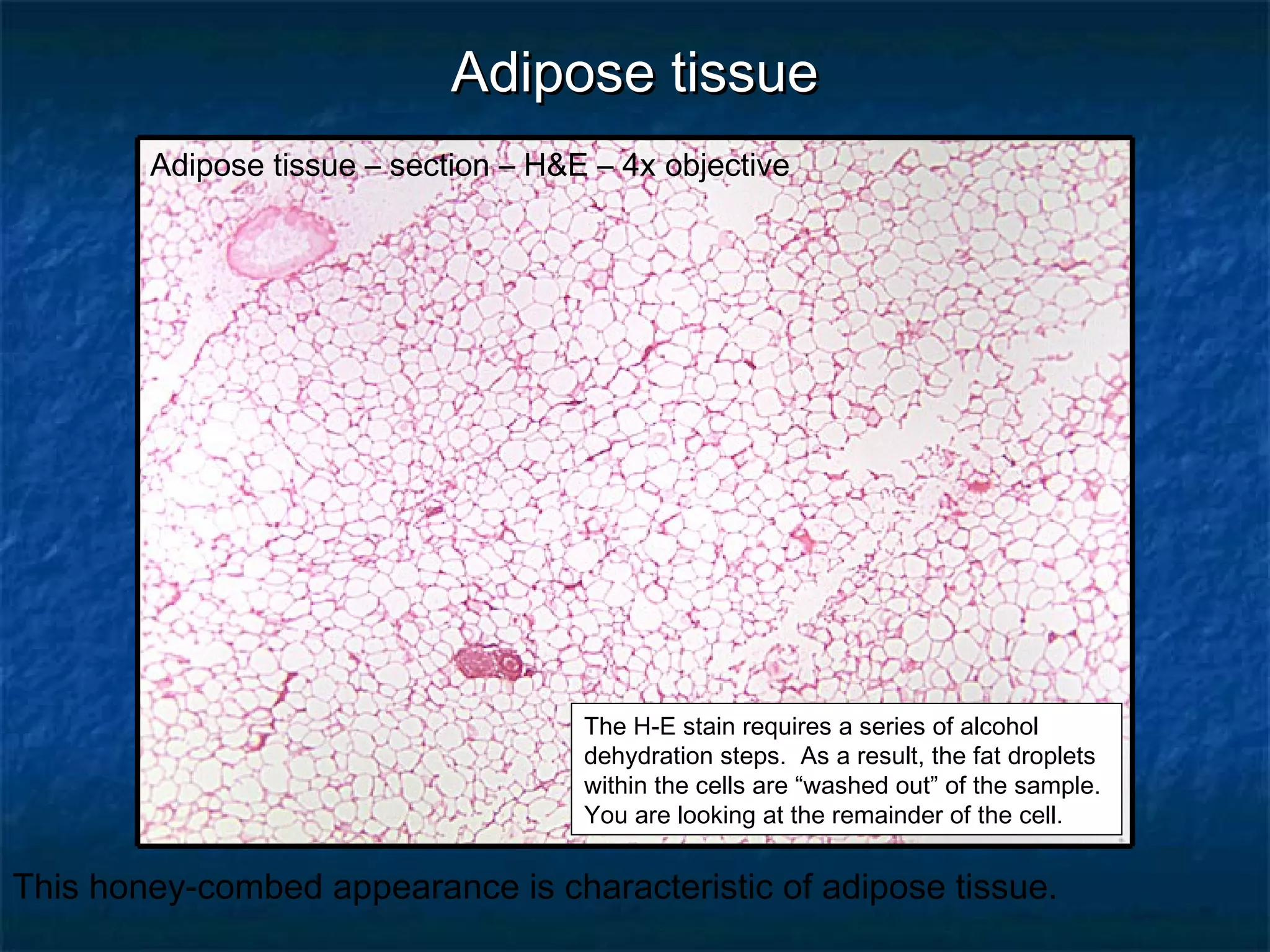 Adipose tissue

Adipose tissue – section – H&E – 4x objective

The H-E stain requires a series of alcohol dehydration steps. As a result, the fat droplets within the cells are “washed out” of the sample. You are looking at the remainder of the cell.

This honey-combed appearance is characteristic of adipose tissue.